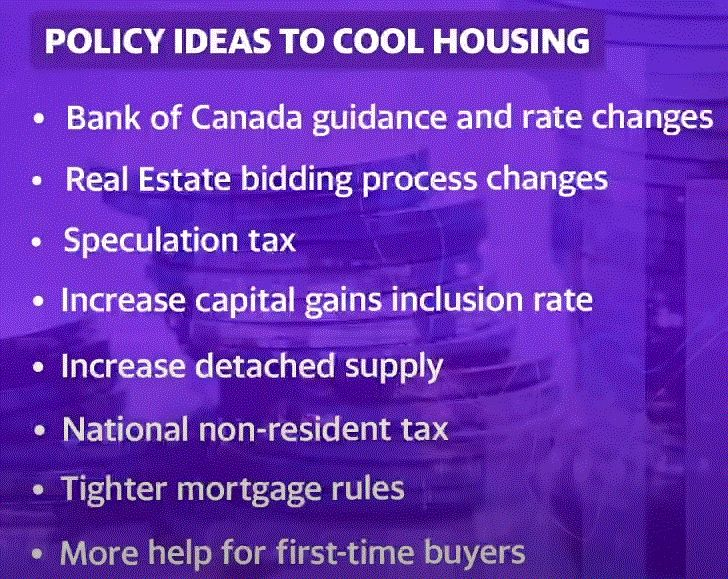 POLICY IDEAS TO COOL HOUSING

• Bank of Canada guidance and rate changes
• Real Estate bidding process changes
• Speculation tax
• Increase capital gains inclusion rate
• Increase detached supply
• National non-resident tax
• Tighter mortgage rules
• More help for first-time buyers